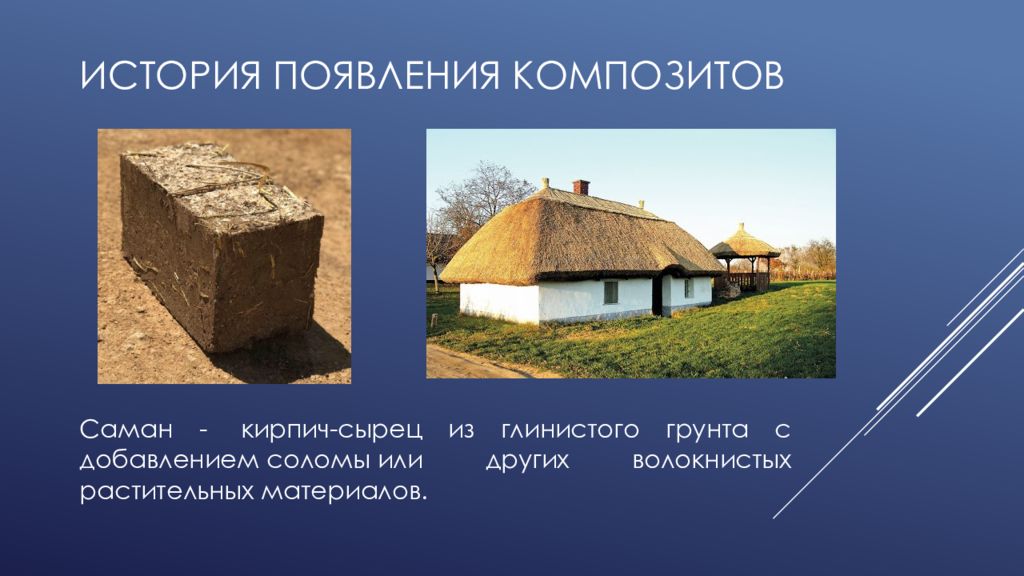 ИСТОРИЯ ПОЯВЛЕНИЯ КОМПОЗИТОВ

Саман - кирпич-сырец из глинистого грунта с добавлением соломы или других волокнистых растительных материалов.